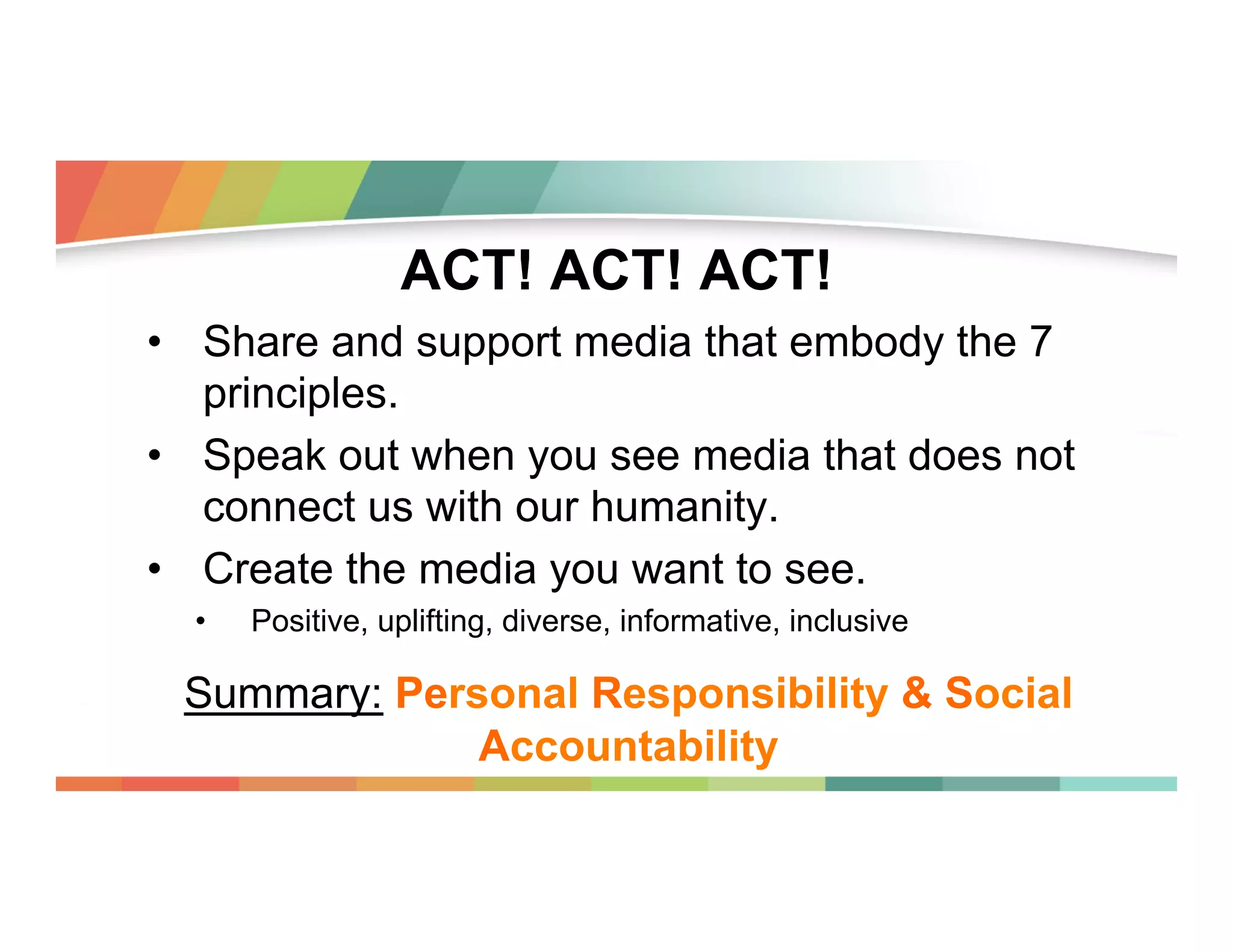 ACT! ACT! ACT!

• Share and support media that embody the 7 principles.
• Speak out when you see media that does not connect us with our humanity.
• Create the media you want to see.
  • Positive, uplifting, diverse, informative, inclusive

Summary: Personal Responsibility & Social Accountability